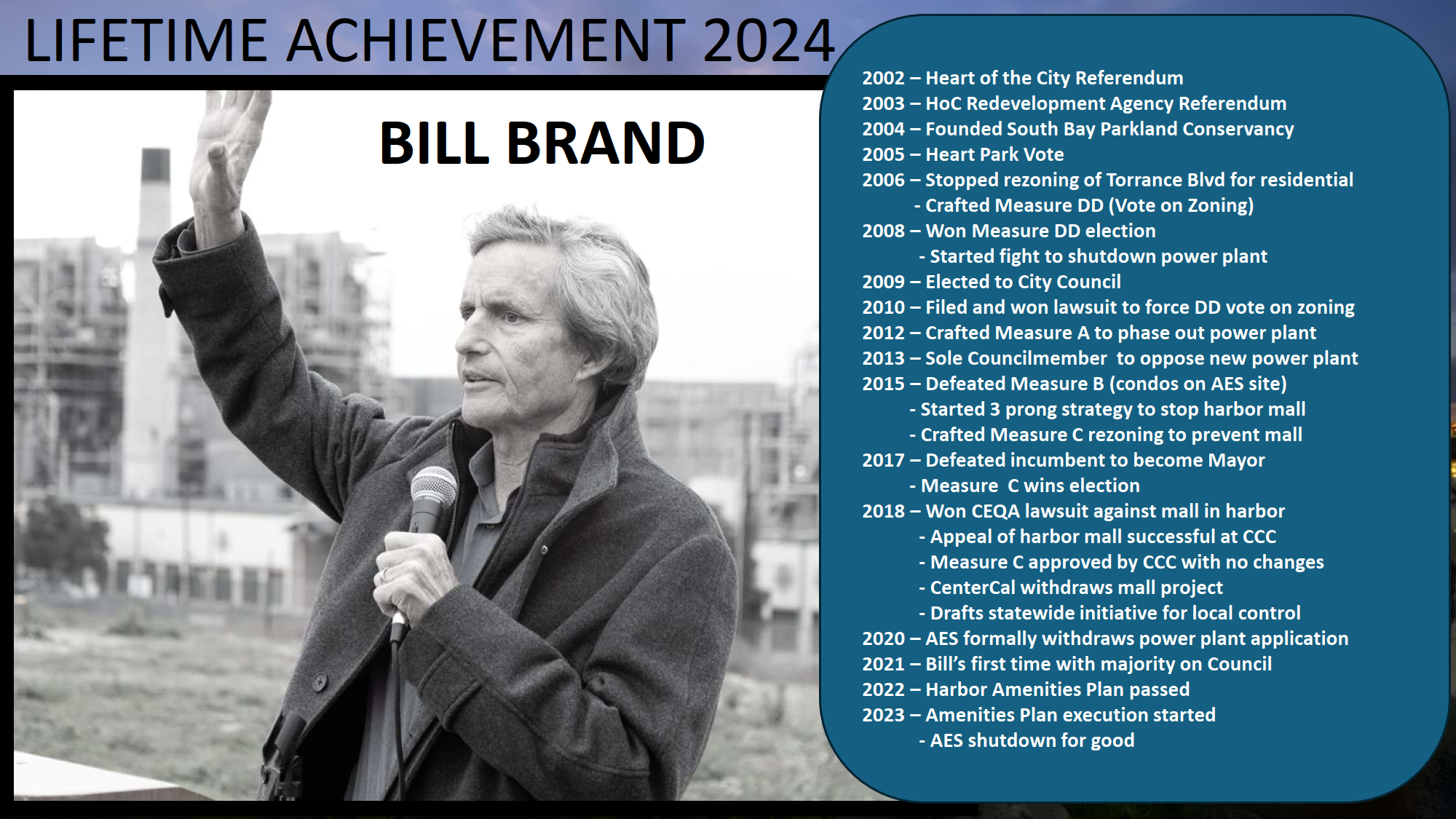 LIFETIME ACHIEVEMENT 2024

BILL BRAND

2002 – Heart of the City Referendum
2003 – HoC Redevelopment Agency Referendum
2004 – Founded South Bay Parkland Conservancy
2005 – Heart Park Vote
2006 – Stopped rezoning of Torrance Blvd for residential
- Crafted Measure DD (Vote on Zoning)
2008 – Won Measure DD election
- Started fight to shutdown power plant
2009 – Elected to City Council
2010 – Filed and won lawsuit to force DD vote on zoning
2012 – Crafted Measure A to phase out power plant
2013 – Sole Councilmember to oppose new power plant
2015 – Defeated Measure B (condos on AES site)
- Started 3 prong strategy to stop harbor mall
- Crafted Measure C rezoning to prevent mall
2017 – Defeated incumbent to become Mayor
- Measure C wins election
2018 – Won CEQA lawsuit against mall in harbor
- Appeal of harbor mall successful at CCC
- Measure C approved by CCC with no changes
- CenterCal withdraws mall project
- Drafts statewide initiative for local control
2020 – AES formally withdraws power plant application
2021 – Bill's first time with majority on Council
2022 – Harbor Amenities Plan passed
2023 – Amenities Plan execution started
- AES shutdown for good